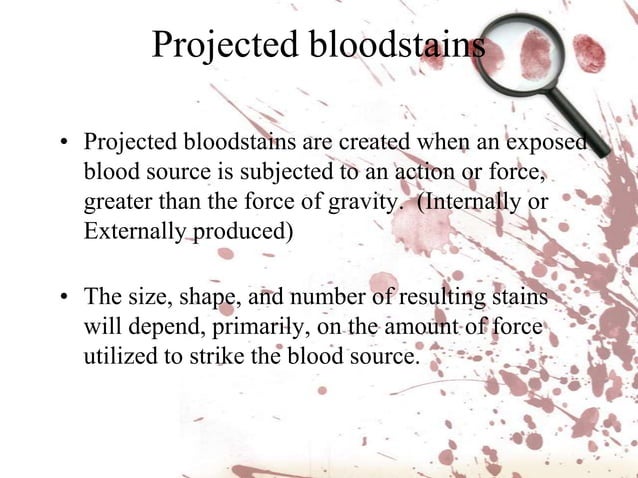 Projected bloodstains

• Projected bloodstains are created when an exposed blood source is subjected to an action or force, greater than the force of gravity. (Internally or Externally produced)

• The size, shape, and number of resulting stains will depend, primarily, on the amount of force utilized to strike the blood source.